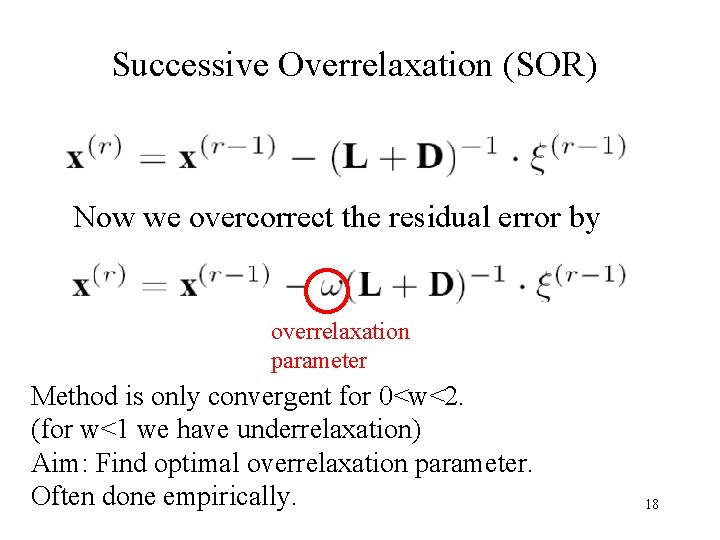 Successive Overrelaxation (SOR)

$\mathbf{x}^{(r)} = \mathbf{x}^{(r-1)} - (\mathbf{L} + \mathbf{D})^{-1} \cdot \xi^{(r-1)}$

Now we overcorrect the residual error by

$\mathbf{x}^{(r)} = \mathbf{x}^{(r-1)} - \omega(\mathbf{L} + \mathbf{D})^{-1} \cdot \xi^{(r-1)}$

overrelaxation parameter

Method is only convergent for 0<w<2.
(for w<1 we have underrelaxation)
Aim: Find optimal overrelaxation parameter.
Often done empirically.

18